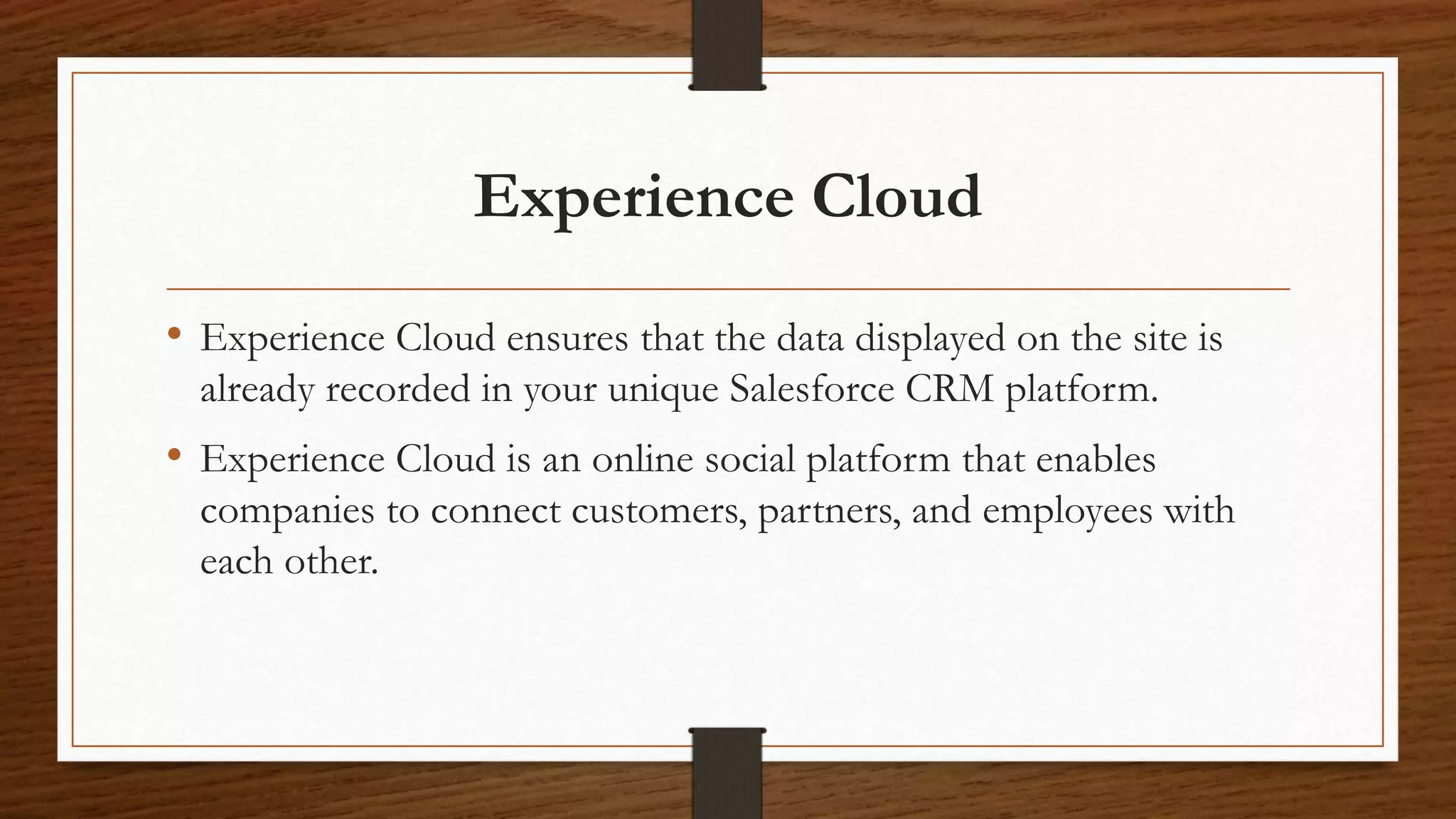 Experience Cloud

• Experience Cloud ensures that the data displayed on the site is already recorded in your unique Salesforce CRM platform.

• Experience Cloud is an online social platform that enables companies to connect customers, partners, and employees with each other.